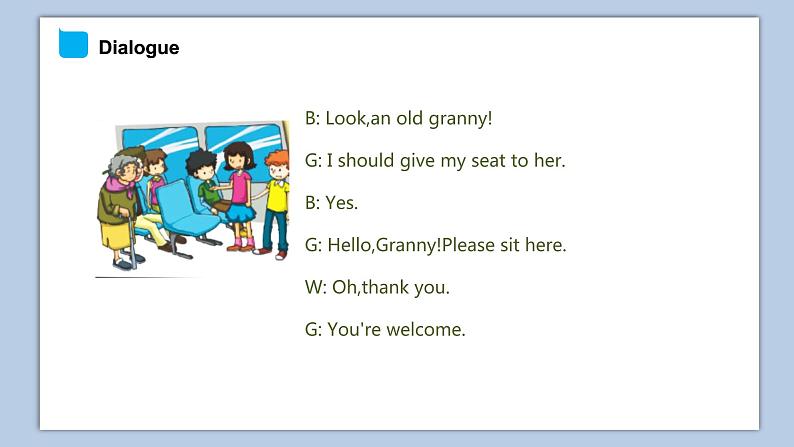 Dialogue

B: Look,an old granny!

G: I should give my seat to her.

B: Yes.

G: Hello,Granny!Please sit here.

W: Oh,thank you.

G: You're welcome.